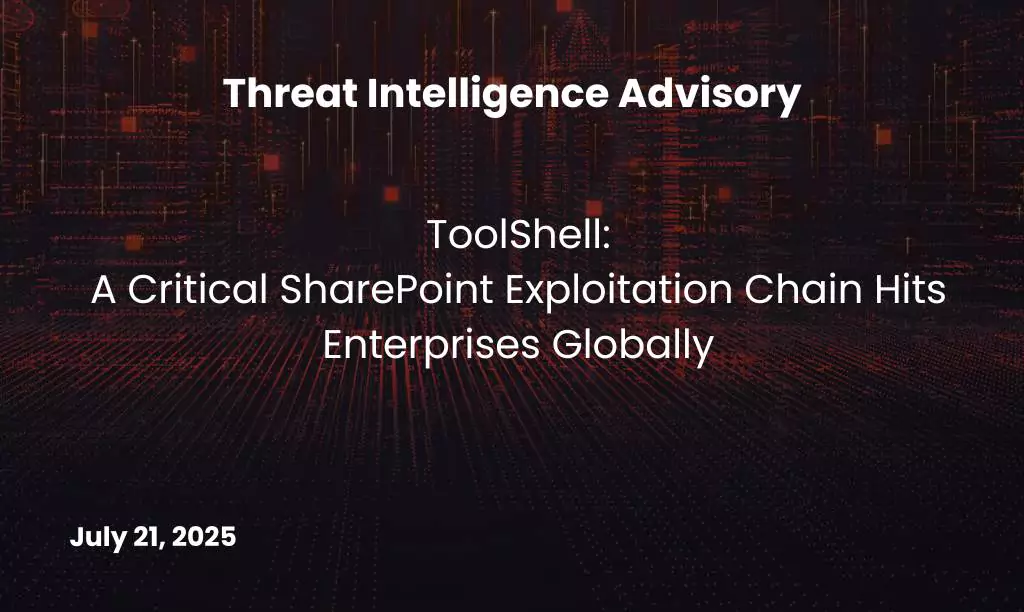 Threat Intelligence Advisory

ToolShell:
A Critical SharePoint Exploitation Chain Hits Enterprises Globally

July 21, 2025